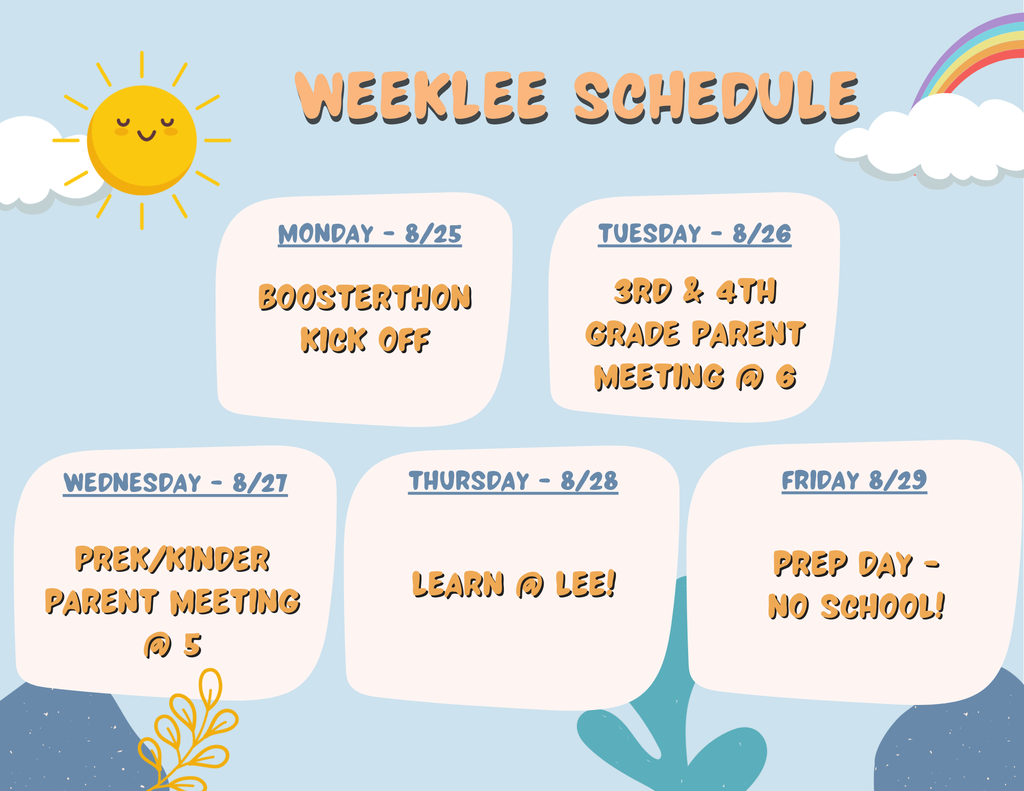 WEEKLEE SCHEDULE

MONDAY - 8/25

BOOSTERTHON KICK OFF

TUESDAY - 8/26

3RD & 4TH GRADE PARENT MEETING @ 6

WEDNESDAY - 8/27

PREK/KINDER PARENT MEETING @ 5

THURSDAY - 8/28

LEARN @ LEE!

FRIDAY 8/29

PREP DAY - NO SCHOOL!